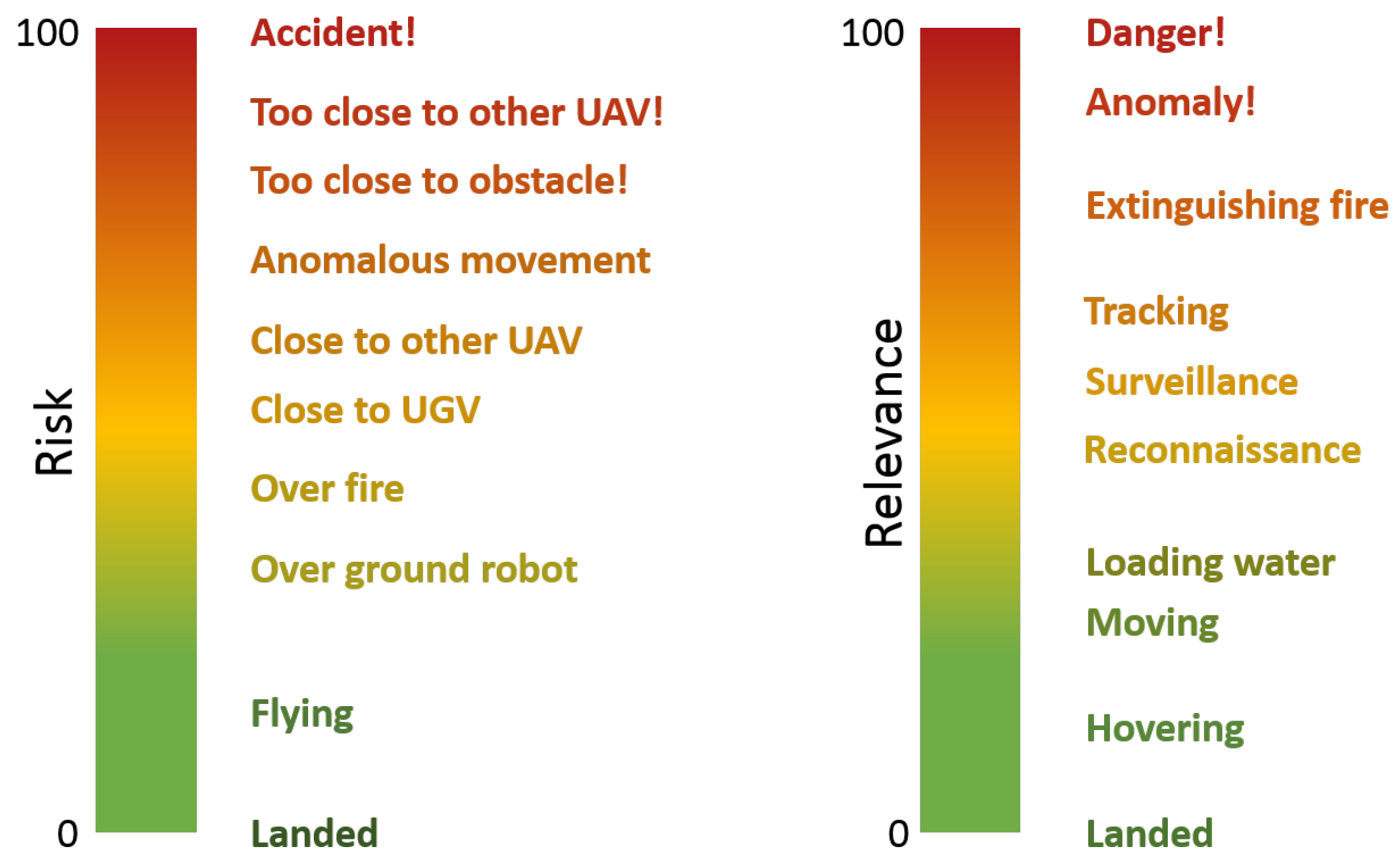 100

Risk

0

Accident!

Too close to other UAV!

Too close to obstacle!

Anomalous movement

Close to other UAV

Close to UGV

Over fire

Over ground robot

Flying

Landed

100

Relevance

0

Danger!

Anomaly!

Extinguishing fire

Tracking

Surveillance

Reconnaissance

Loading water

Moving

Hovering

Landed